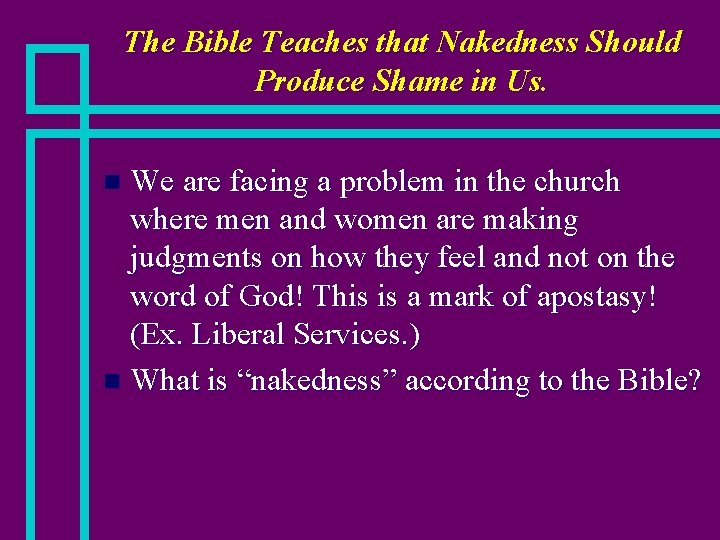 The Bible Teaches that Nakedness Should Produce Shame in Us.

We are facing a problem in the church where men and women are making judgments on how they feel and not on the word of God! This is a mark of apostasy! (Ex. Liberal Services.)

What is “nakedness” according to the Bible?